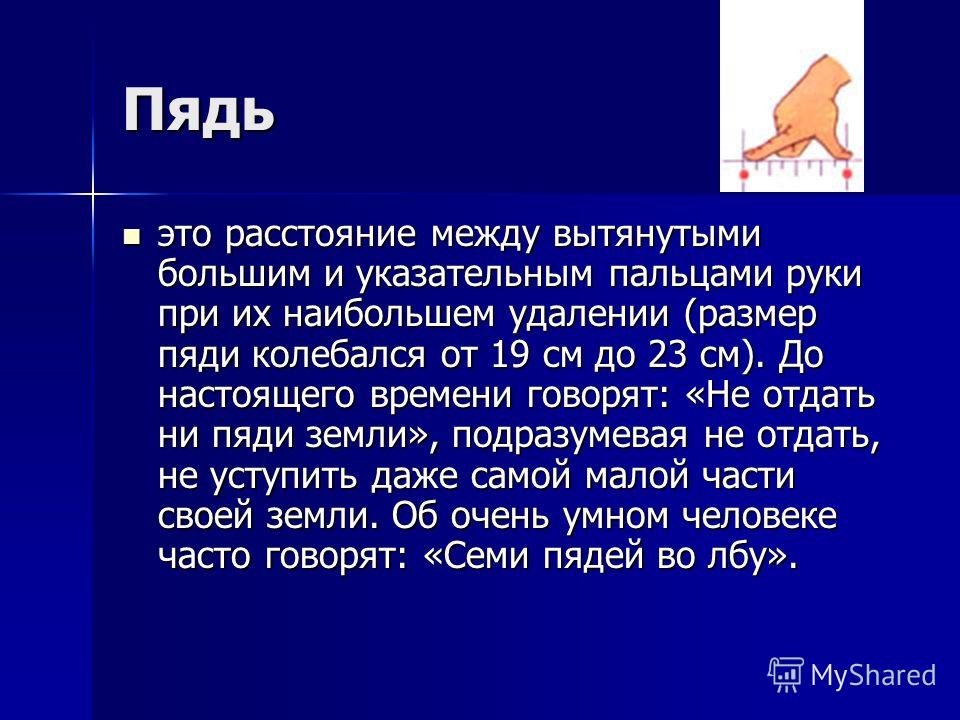 Пядь

это расстояние между вытянутыми большим и указательным пальцами руки при их наибольшем удалении (размер пяди колебался от 19 см до 23 см). До настоящего времени говорят: «Не отдать ни пяди земли», подразумевая не отдать, не уступить даже самой малой части своей земли. Об очень умном человеке часто говорят: «Семи пядей во лбу».

MyShared